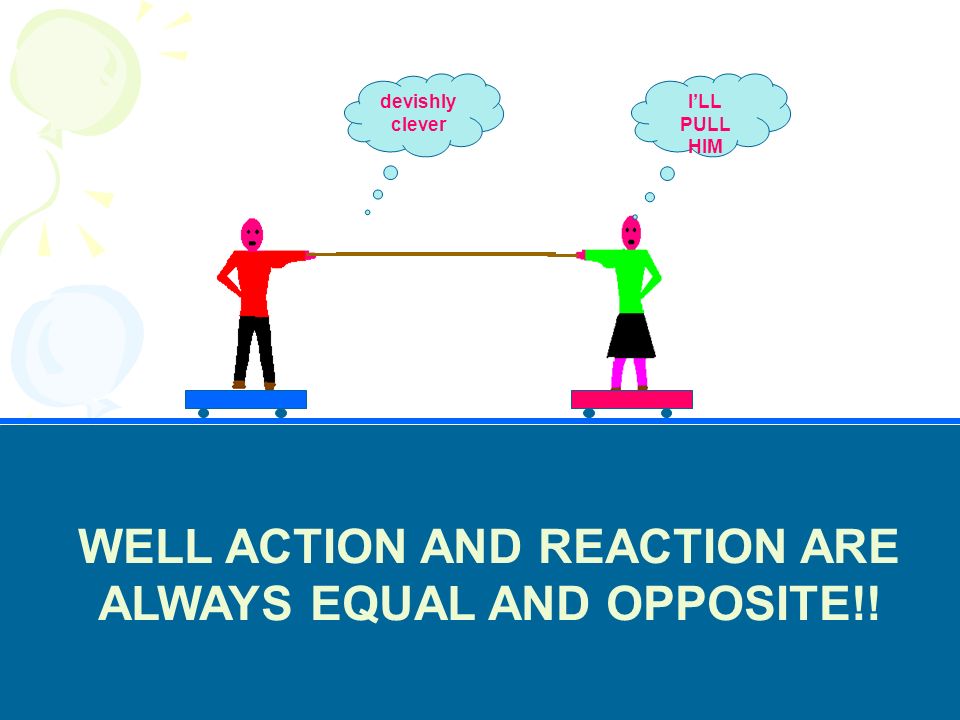 devishly clever

I'LL PULL HIM

WELL ACTION AND REACTION ARE ALWAYS EQUAL AND OPPOSITE!!